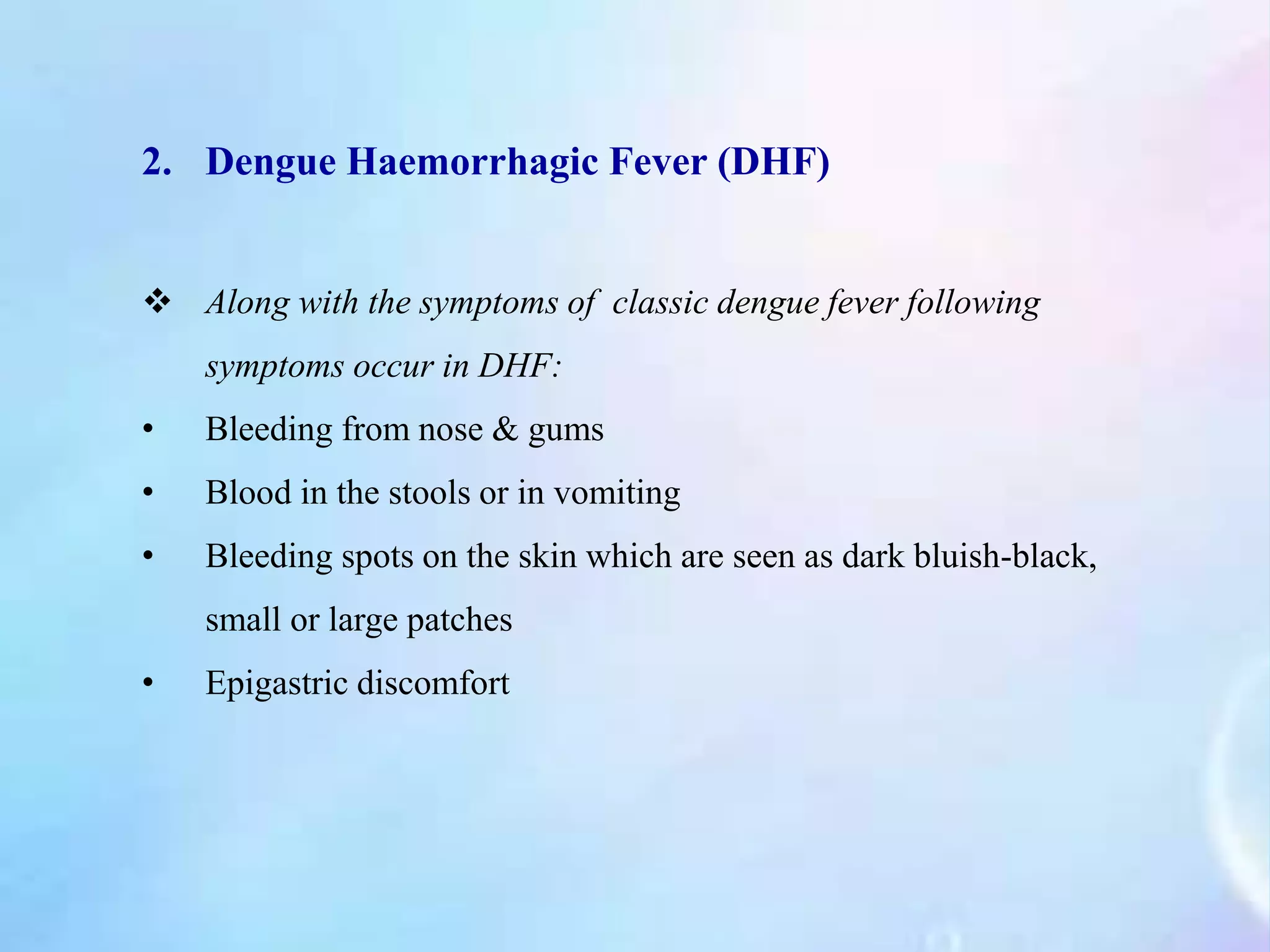 2. Dengue Haemorrhagic Fever (DHF)

❖ Along with the symptoms of classic dengue fever following symptoms occur in DHF:

• Bleeding from nose & gums
• Blood in the stools or in vomiting
• Bleeding spots on the skin which are seen as dark bluish-black, small or large patches
• Epigastric discomfort